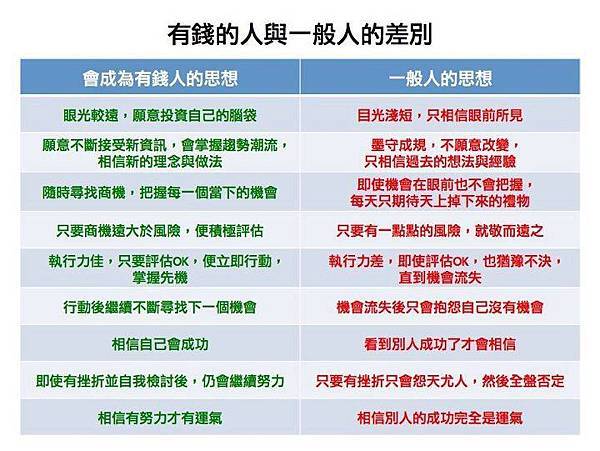 有錢的人與一般人的差別

| 會成為有錢人的思想 | 一般人的思想 |
|---|---|
| 眼光較遠，願意投資自己的腦袋 | 目光淺短，只相信眼前所見 |
| 願意不斷接受新資訊，會掌握趨勢潮流，相信新的理念與做法 | 墨守成規，不願意改變，只相信過去的想法與經驗 |
| 隨時尋找商機，把握每一個當下的機會 | 即使機會在眼前也不會把握，每天只期待天上掉下來的禮物 |
| 只要商機遠大於風險，便積極評估 | 只要有一點點的風險，就敬而遠之 |
| 執行力佳，只要評估OK，便立即行動，掌握先機 | 執行力差，即使評估OK，也猶豫不決，直到機會流失 |
| 行動後繼續不斷尋找下一個機會 | 機會流失後只會抱怨自己沒有機會 |
| 相信自己會成功 | 看到別人成功了才會相信 |
| 即使有挫折並自我檢討後，仍會繼續努力 | 只要有挫折只會怨天尤人，然後全盤否定 |
| 相信有努力才有運氣 | 相信別人的成功完全是運氣 |